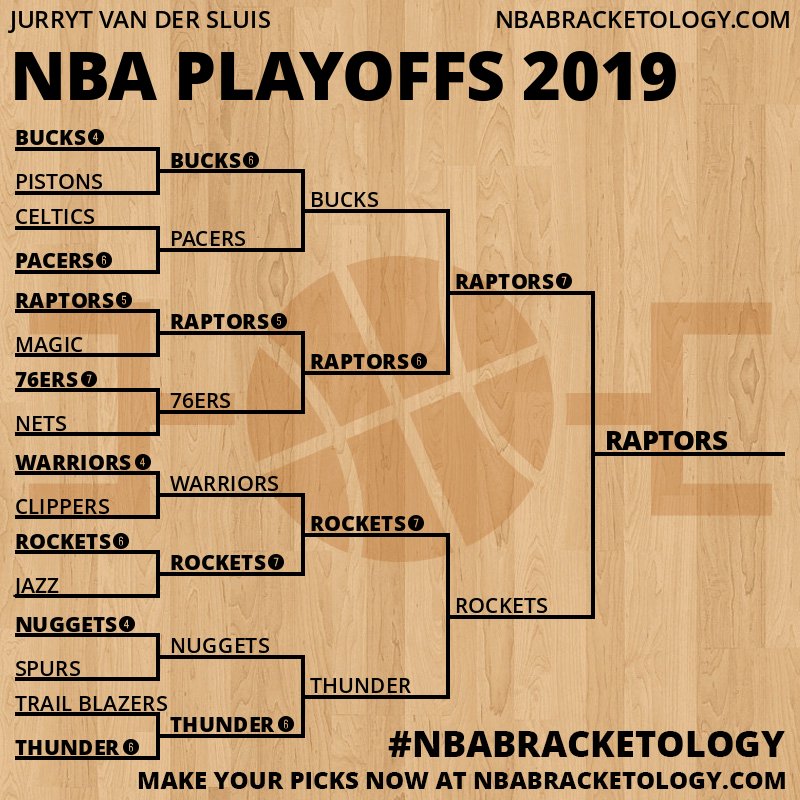 JURRYT VAN DER SLUIS
NBABRACKETOLOGY.COM

NBA PLAYOFFS 2019

BUCKS 4
PISTONS
CELTICS
PACERS 6
RAPTORS 5
MAGIC
76ERS 7
NETS
WARRIORS 4
CLIPPERS
ROCKETS 6
JAZZ
NUGGETS 4
SPURS
TRAIL BLAZERS
THUNDER 6

BUCKS 6
PACERS
RAPTORS 5
76ERS
WARRIORS
ROCKETS 7
NUGGETS
THUNDER 6

BUCKS
RAPTORS 6
ROCKETS 7
THUNDER

RAPTORS 7
ROCKETS

RAPTORS

#NBABRACKETOLOGY
MAKE YOUR PICKS NOW AT NBABRACKETOLOGY.COM